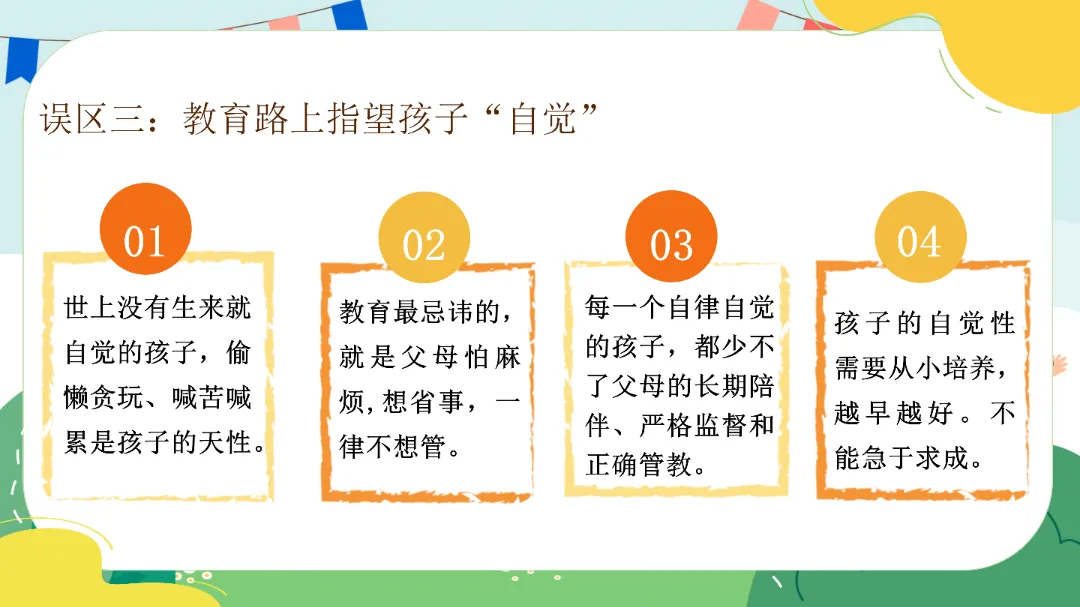 误区三：教育路上指望孩子“自觉”

01

世上没有生来就自觉的孩子，偷懒贪玩、喊苦喊累是孩子的天性。

02

教育最忌讳的，就是父母怕麻烦,想省事，一律不想管。

03

每一个自律自觉的孩子，都少不了父母的长期陪伴、严格监督和正确管教。

04

孩子的自觉性需要从小培养，越早越好。不能急于求成。